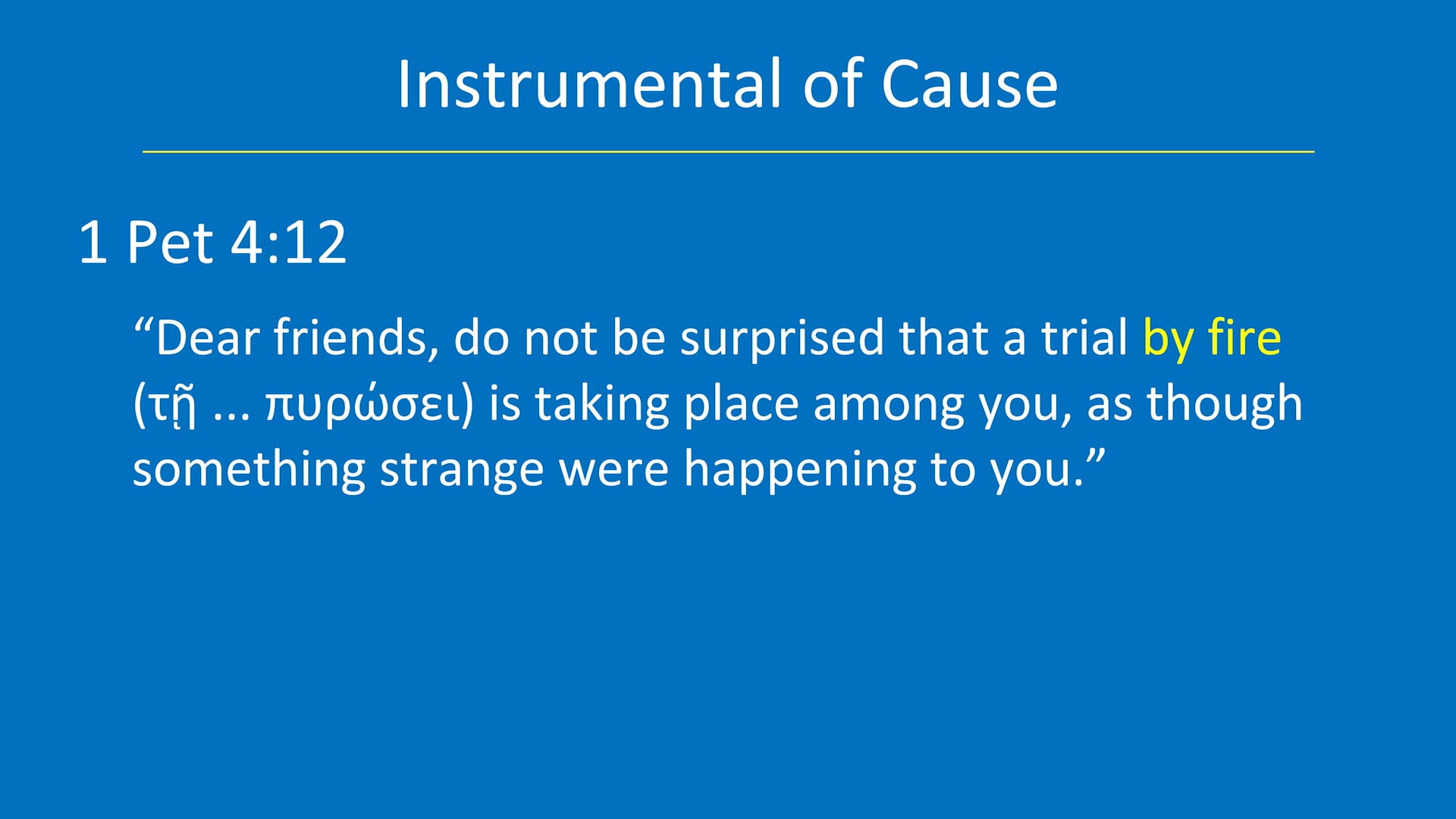 Instrumental of Cause

1 Pet 4:12

“Dear friends, do not be surprised that a trial by fire (τῇ ... πυρώσει) is taking place among you, as though something strange were happening to you.”